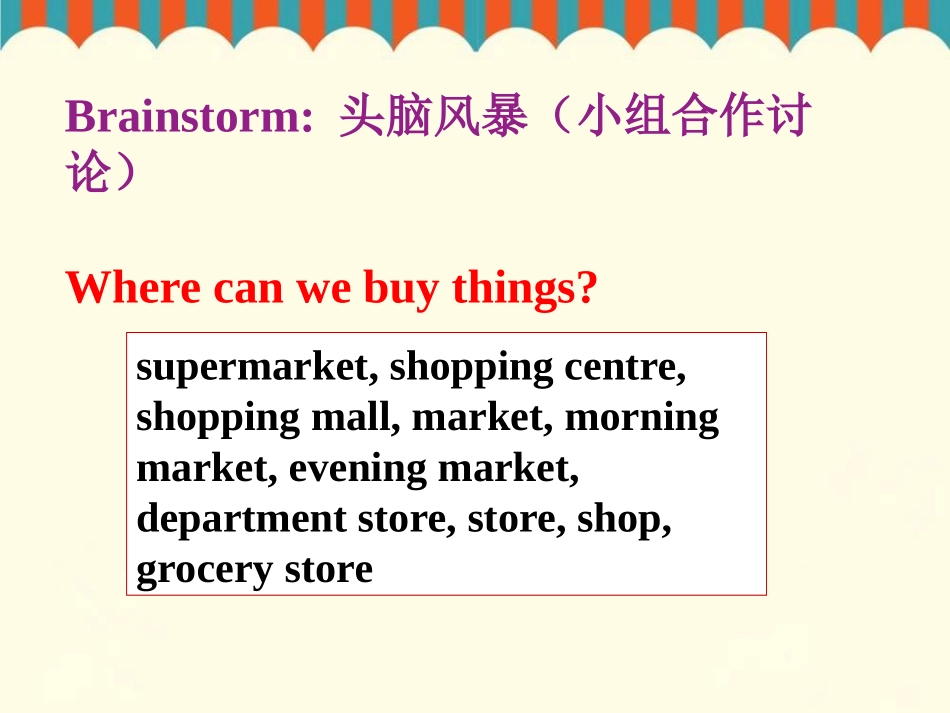 Brainstorm: 头脑风暴（小组合作讨论）

Where can we buy things?

supermarket, shopping centre, shopping mall, market, morning market, evening market, department store, store, shop, grocery store